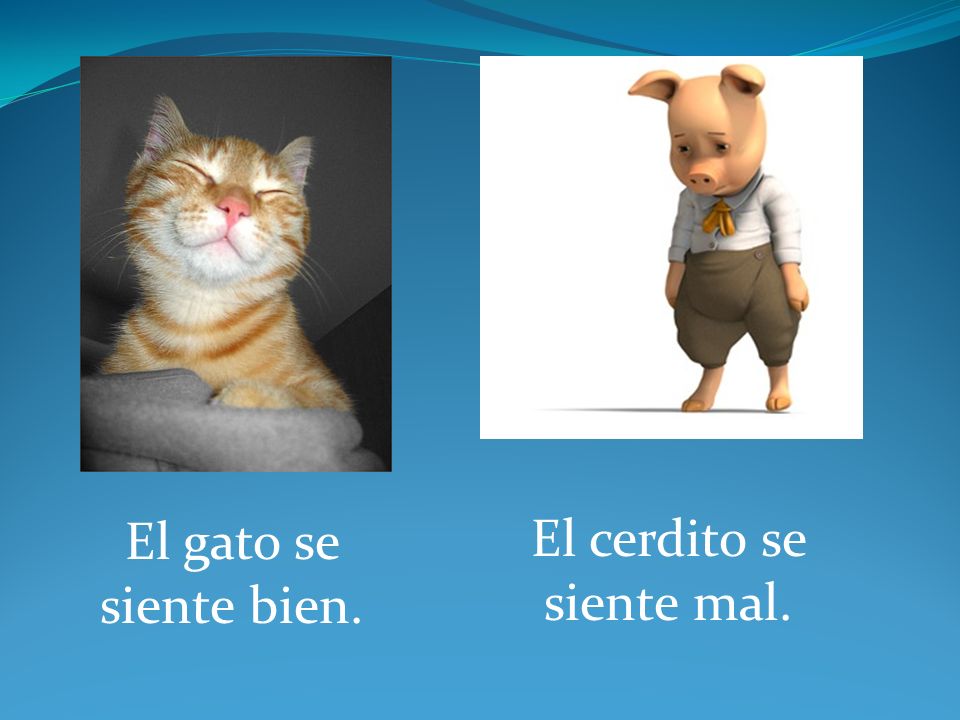 El gato se siente bien.

El cerdito se siente mal.